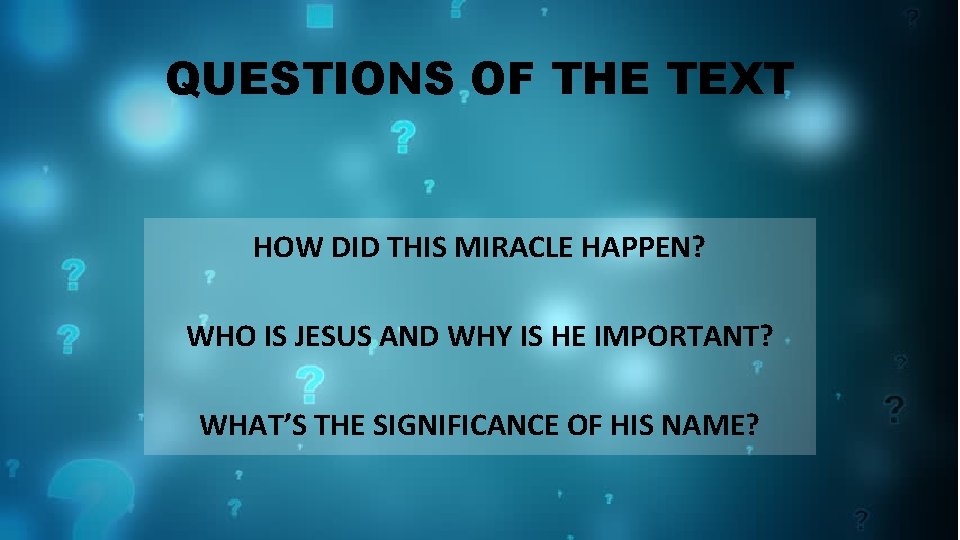 QUESTIONS OF THE TEXT

HOW DID THIS MIRACLE HAPPEN?

WHO IS JESUS AND WHY IS HE IMPORTANT?

WHAT'S THE SIGNIFICANCE OF HIS NAME?